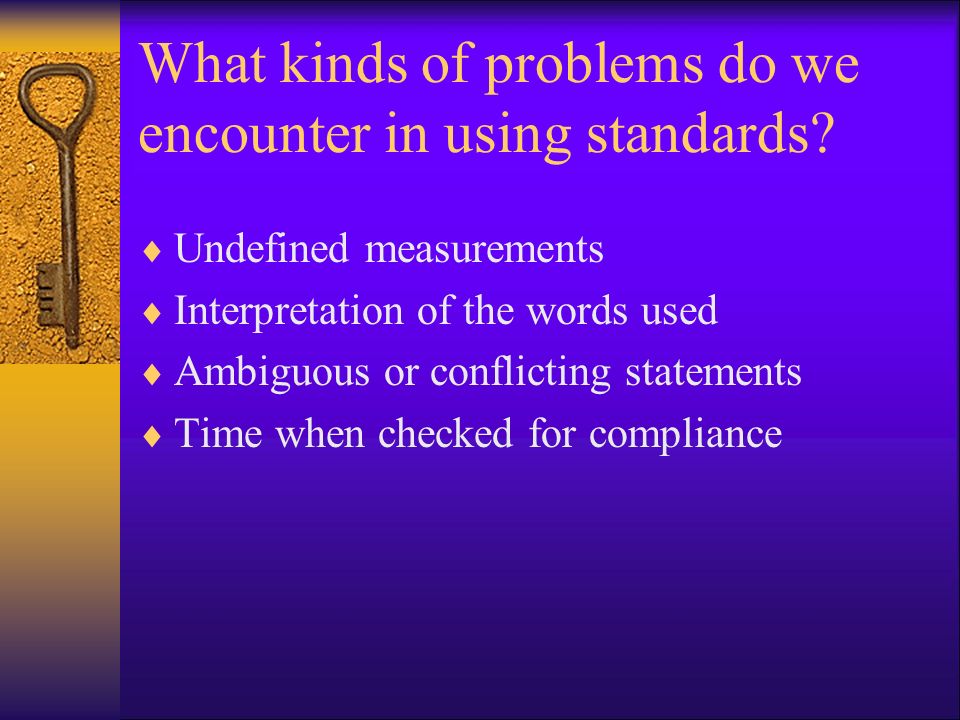 What kinds of problems do we encounter in using standards?

♦ Undefined measurements
♦ Interpretation of the words used
♦ Ambiguous or conflicting statements
♦ Time when checked for compliance